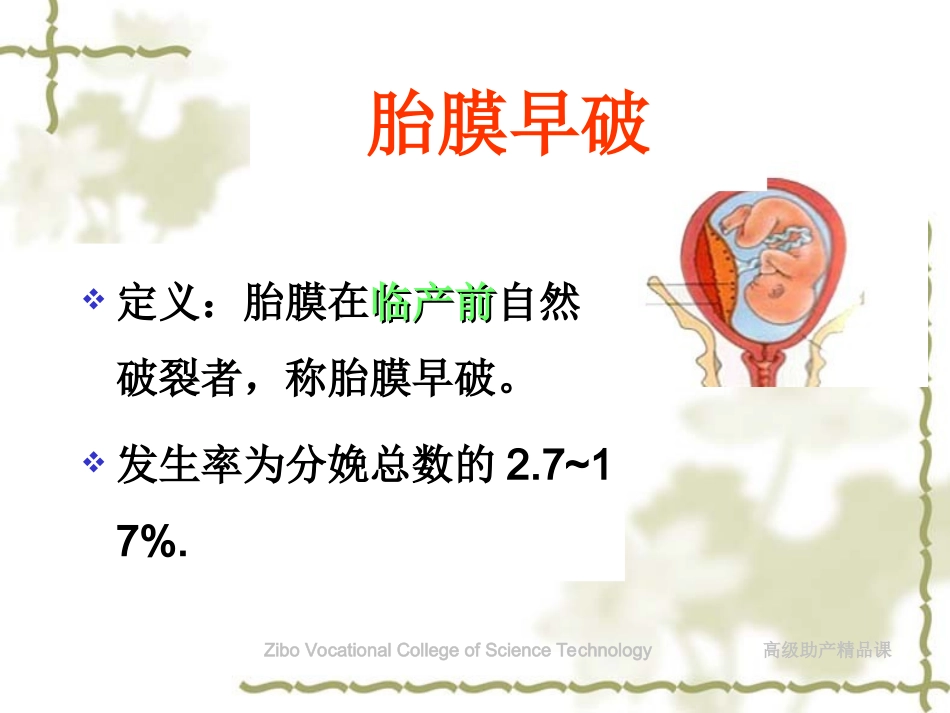 胎膜早破

❖ 定义：胎膜在临产前自然破裂者，称胎膜早破。

❖ 发生率为分娩总数的 2.7~17%.

Zibo Vocational College of Science Technology 高级助产精品课